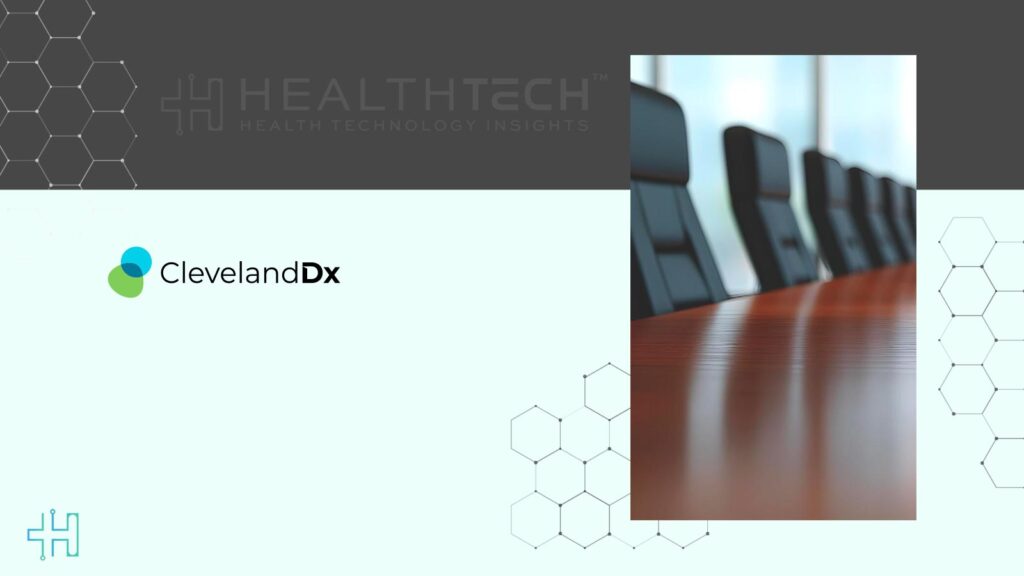 HEALTHTECH™
HEALTH TECHNOLOGY INSIGHTS

ClevelandDx